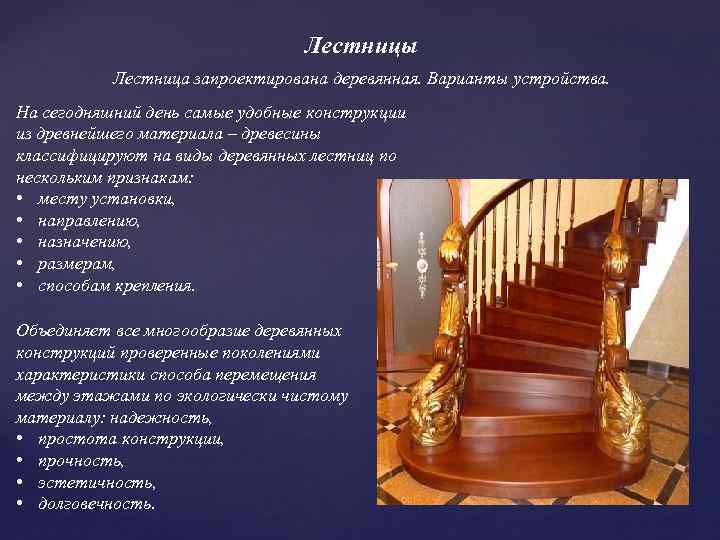 Лестницы

Лестница запроектирована деревянная. Варианты устройства.

На сегодняшний день самые удобные конструкции из древнейшего материала – древесины классифицируют на виды деревянных лестниц по нескольким признакам:
• месту установки,
• направлению,
• назначению,
• размерам,
• способам крепления.

Объединяет все многообразие деревянных конструкций проверенные поколениями характеристики способа перемещения между этажами по экологически чистому материалу: надежность,
• простота конструкции,
• прочность,
• эстетичность,
• долговечность.